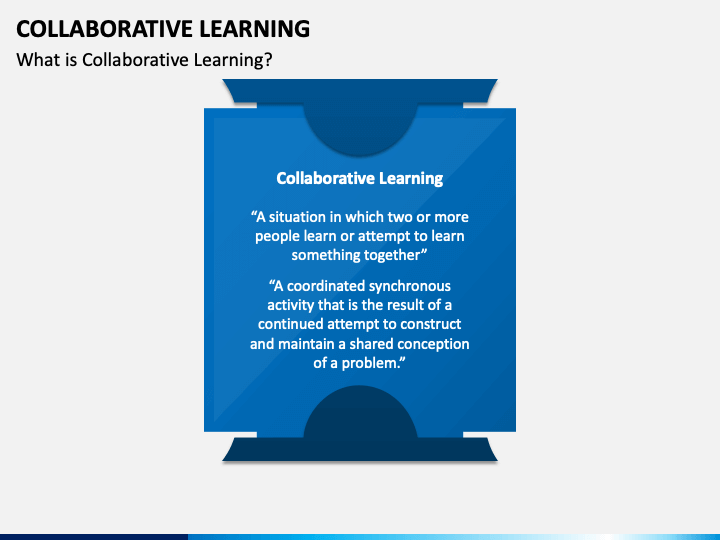 COLLABORATIVE LEARNING

What is Collaborative Learning?

Collaborative Learning

“A situation in which two or more people learn or attempt to learn something together”

“A coordinated synchronous activity that is the result of a continued attempt to construct and maintain a shared conception of a problem.”